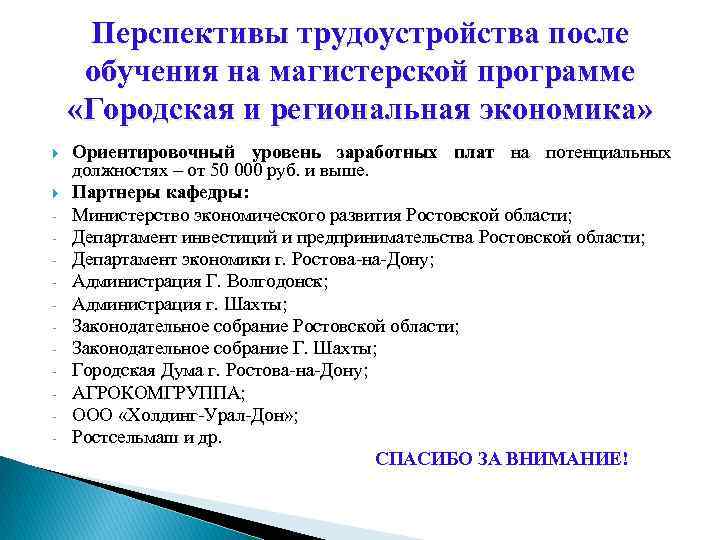 Перспективы трудоустройства после обучения на магистерской программе «Городская и региональная экономика»

Ориентировочный уровень заработных плат на потенциальных должностях – от 50 000 руб. и выше.

Партнеры кафедры:

- Министерство экономического развития Ростовской области;
- Департамент инвестиций и предпринимательства Ростовской области;
- Департамент экономики г. Ростова-на-Дону;
- Администрация Г. Волгодонск;
- Администрация г. Шахты;
- Законодательное собрание Ростовской области;
- Законодательное собрание Г. Шахты;
- Городская Дума г. Ростова-на-Дону;
- АГРОКОМГРУППА;
- ООО «Холдинг-Урал-Дон»;
- Ростсельмаш и др.

СПАСИБО ЗА ВНИМАНИЕ!